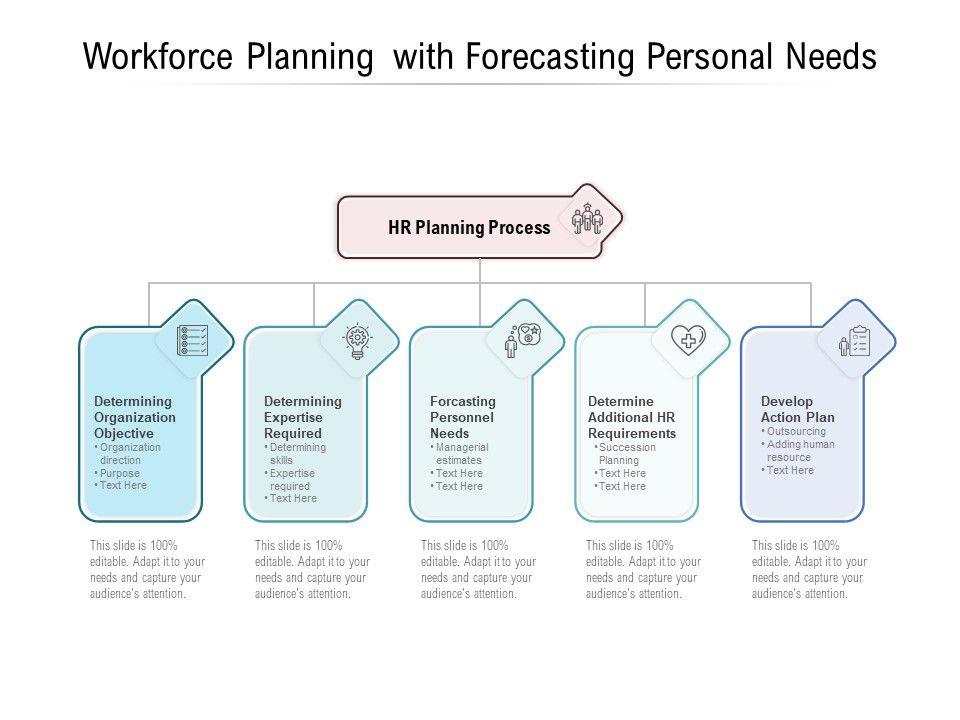 Workforce Planning with Forecasting Personal Needs

HR Planning Process

Determining Organization Objective
• Organization direction
• Purpose
• Text Here

This slide is 100% editable. Adapt it to your needs and capture your audience's attention.

Determining Expertise Required
• Determining skills
• Expertise required
• Text Here

This slide is 100% editable. Adapt it to your needs and capture your audience's attention.

Forcasting Personnel Needs
• Managerial estimates
• Text Here
• Text Here

This slide is 100% editable. Adapt it to your needs and capture your audience's attention.

Determine Additional HR Requirements
• Succession Planning
• Text Here
• Text Here

This slide is 100% editable. Adapt it to your needs and capture your audience's attention.

Develop Action Plan
• Outsourcing
• Adding human resource
• Text Here

This slide is 100% editable. Adapt it to your needs and capture your audience's attention.